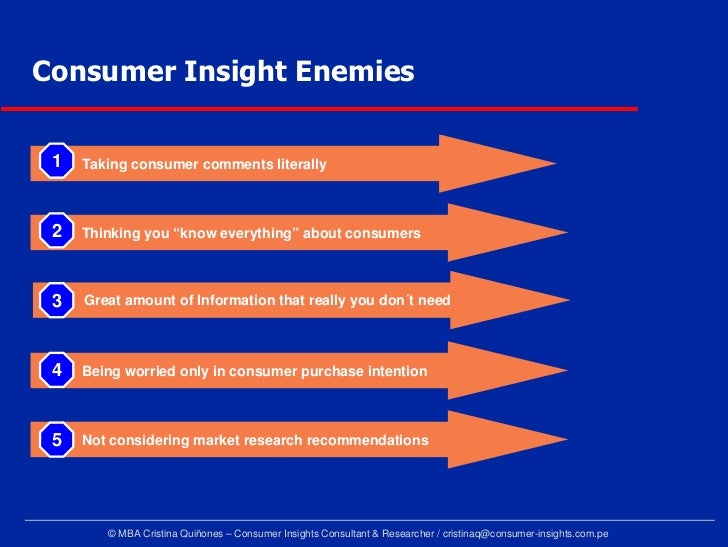 Consumer Insight Enemies

1 Taking consumer comments literally

2 Thinking you “know everything” about consumers

3 Great amount of Information that really you don´t need

4 Being worried only in consumer purchase intention

5 Not considering market research recommendations

© MBA Cristina Quiñones – Consumer Insights Consultant & Researcher / cristinaq@consumer-insights.com.pe